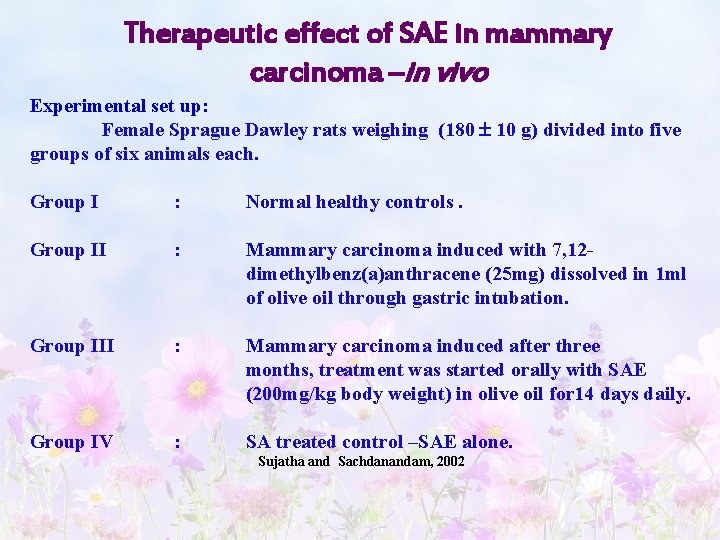 Therapeutic effect of SAE in mammary carcinoma –in vivo

Experimental set up:

Female Sprague Dawley rats weighing (180 ± 10 g) divided into five groups of six animals each.

Group I : Normal healthy controls .

Group II : Mammary carcinoma induced with 7,12-dimethylbenz(a)anthracene (25mg) dissolved in 1ml of olive oil through gastric intubation.

Group III : Mammary carcinoma induced after three months, treatment was started orally with SAE (200mg/kg body weight) in olive oil for14 days daily.

Group IV : SA treated control –SAE alone.

Sujatha and Sachdanandam, 2002